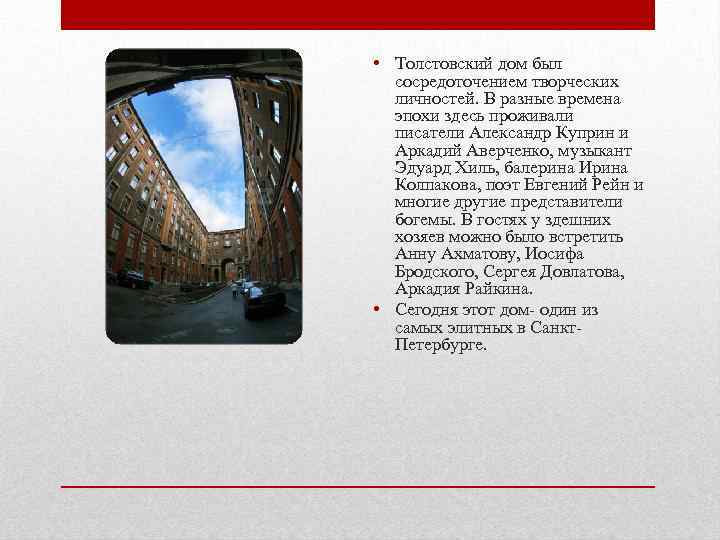 • Толстовский дом был сосредоточением творческих личностей. В разные времена эпохи здесь проживали писатели Александр Куприн и Аркадий Аверченко, музыкант Эдуард Хиль, балерина Ирина Колпакова, поэт Евгений Рейн и многие другие представители богемы. В гостях у здешних хозяев можно было встретить Анну Ахматову, Иосифа Бродского, Сергея Довлатова, Аркадия Райкина.
• Сегодня этот дом- один из самых элитных в Санкт-Петербурге.